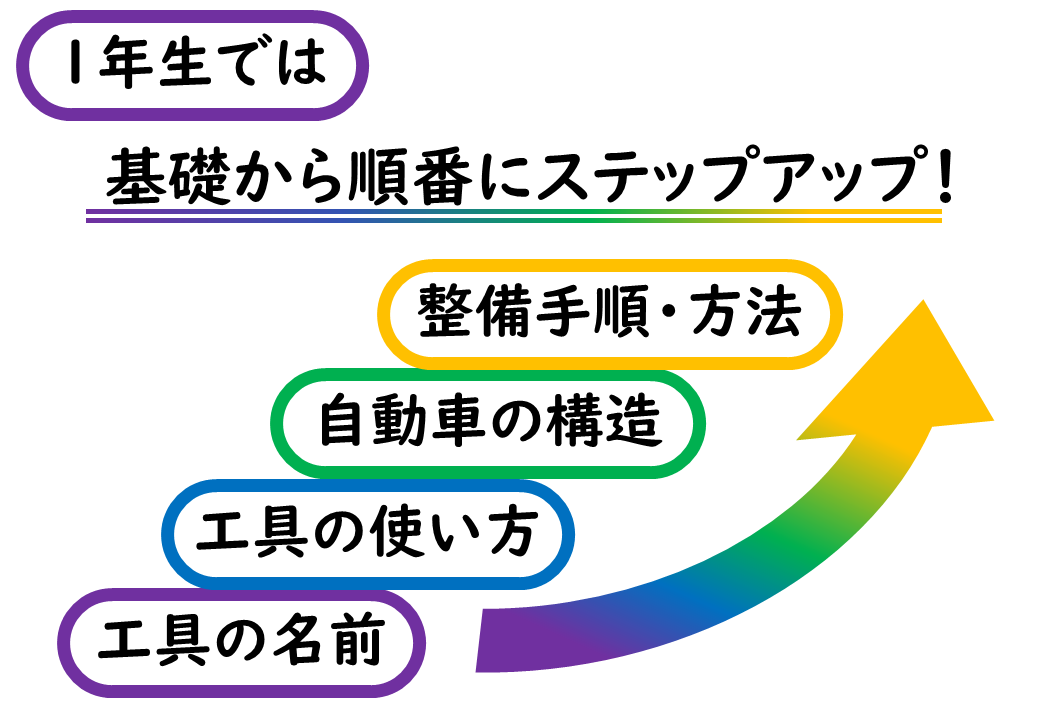 1年生では

基礎から順番にステップアップ！

整備手順・方法

自動車の構造

工具の使い方

工具の名前